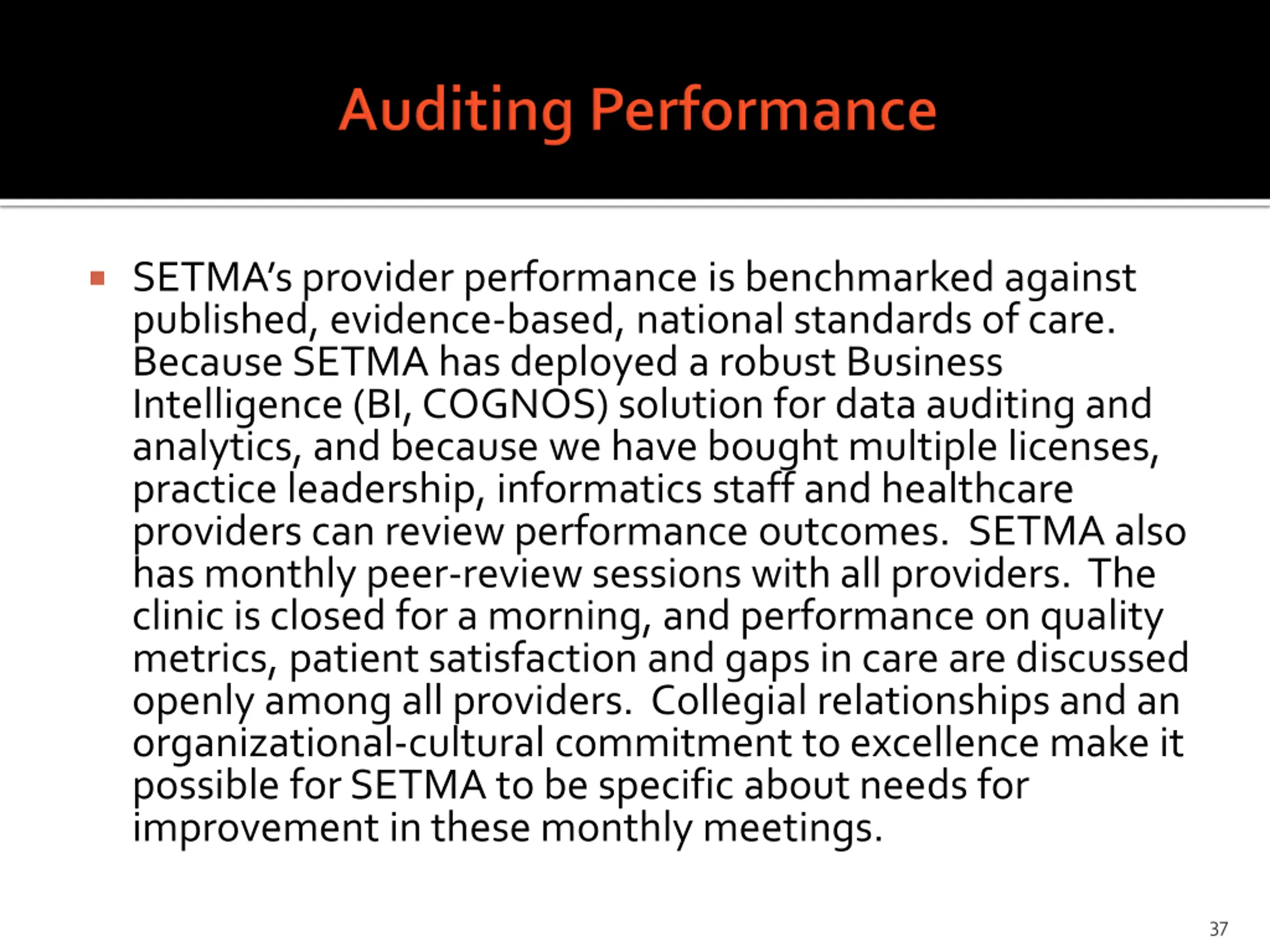 Auditing Performance

▪ SETMA's provider performance is benchmarked against published, evidence-based, national standards of care. Because SETMA has deployed a robust Business Intelligence (BI, COGNOS) solution for data auditing and analytics, and because we have bought multiple licenses, practice leadership, informatics staff and healthcare providers can review performance outcomes. SETMA also has monthly peer-review sessions with all providers. The clinic is closed for a morning, and performance on quality metrics, patient satisfaction and gaps in care are discussed openly among all providers. Collegial relationships and an organizational-cultural commitment to excellence make it possible for SETMA to be specific about needs for improvement in these monthly meetings.

37